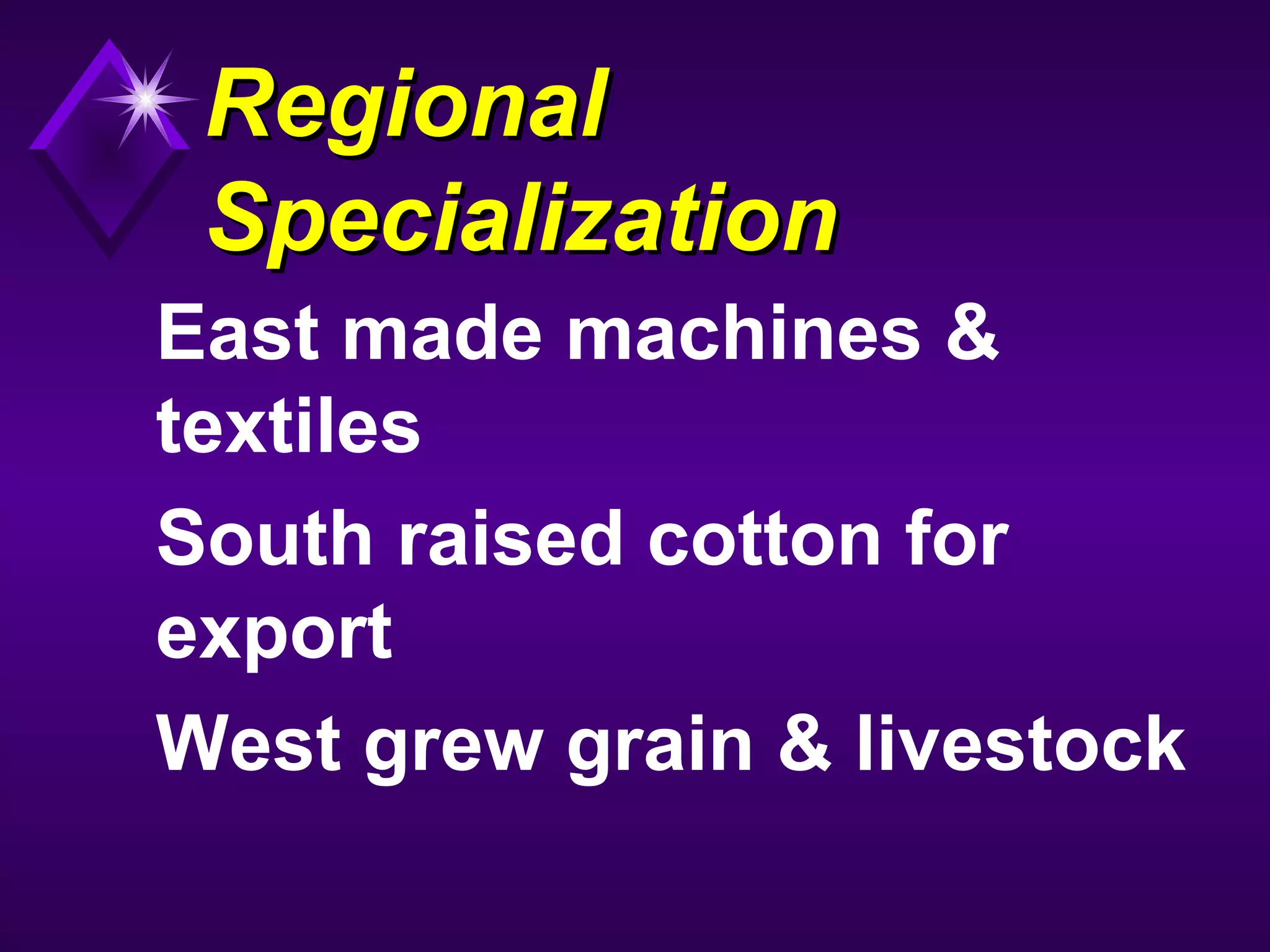 Regional Specialization

East made machines & textiles

South raised cotton for export

West grew grain & livestock